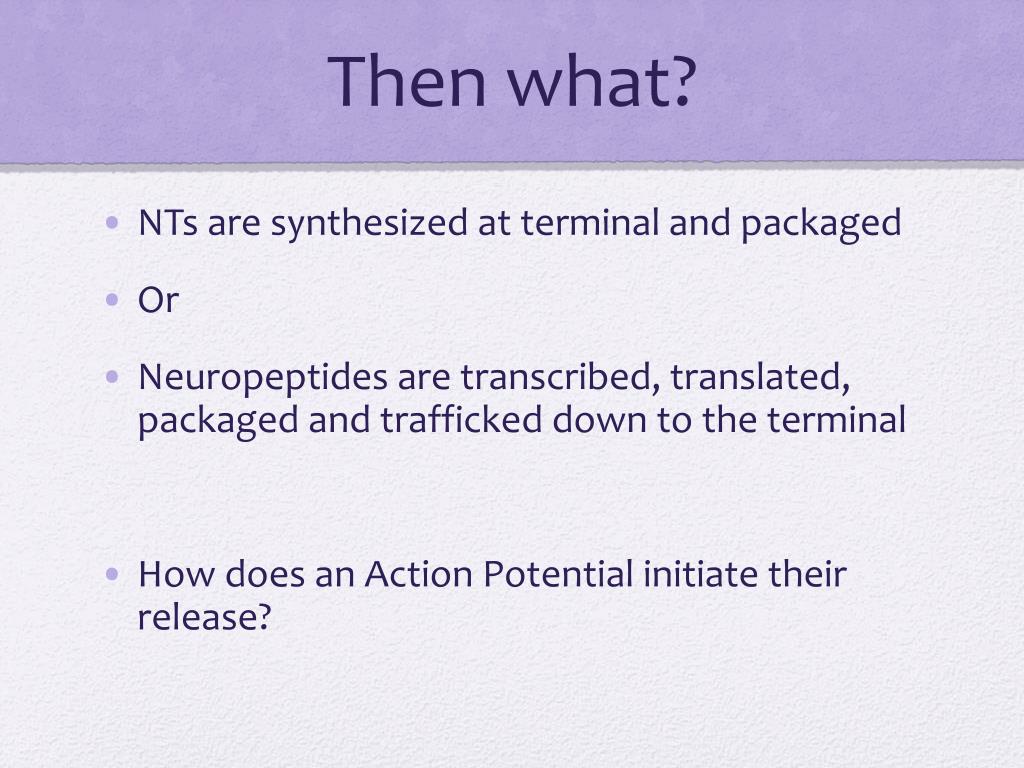 Then what?

• NTs are synthesized at terminal and packaged

• Or

• Neuropeptides are transcribed, translated, packaged and trafficked down to the terminal

• How does an Action Potential initiate their release?